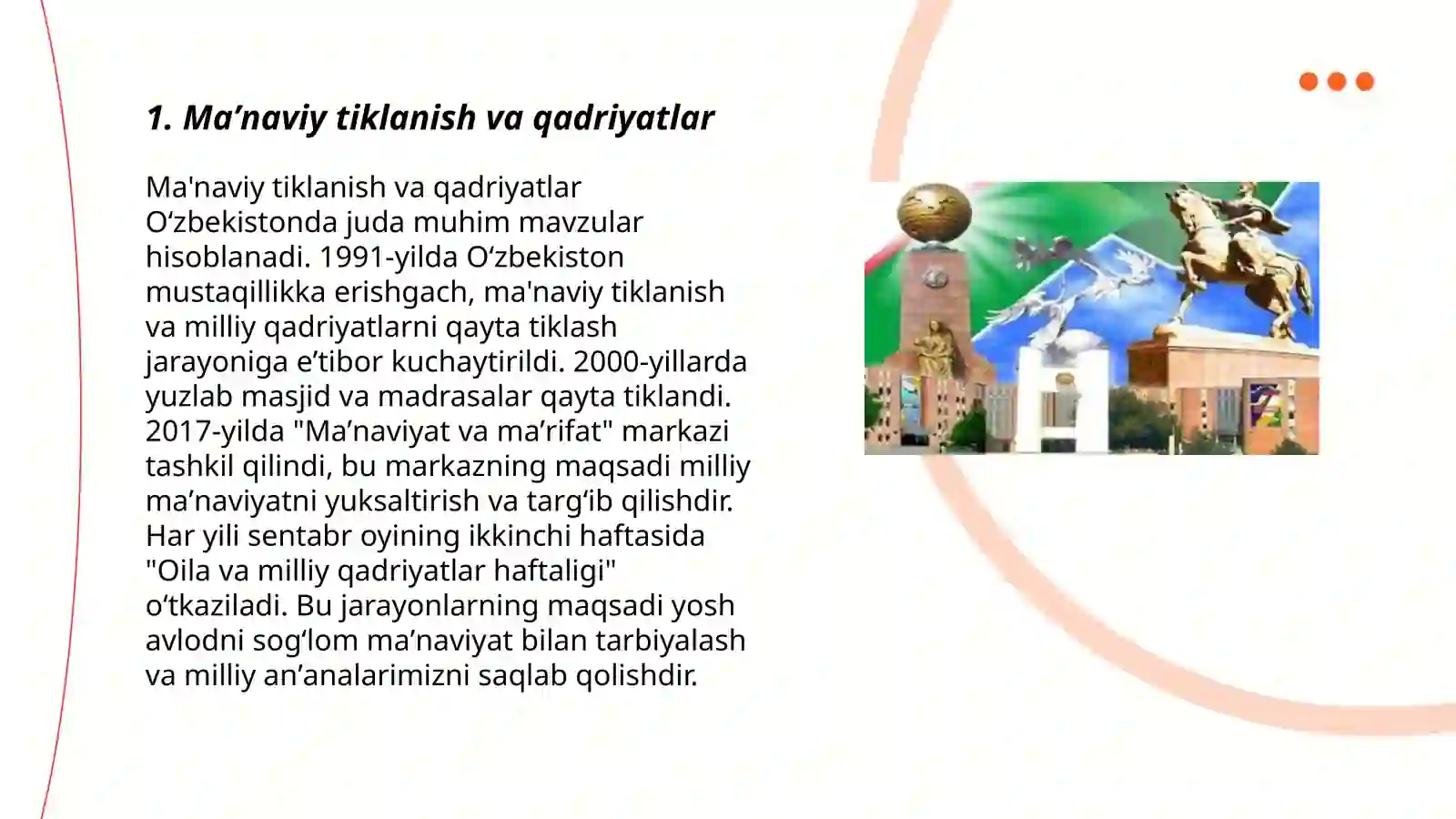 1. Ma’naviy tiklanish va qadriyatlar

Ma'naviy tiklanish va qadriyatlar O‘zbekistonda juda muhim mavzular hisoblanadi. 1991-yilda O‘zbekiston mustaqillikka erishgach, ma'naviy tiklanish va milliy qadriyatlarni qayta tiklash jarayoniga e’tibor kuchaytirildi. 2000-yillarda yuzlab masjid va madrasalar qayta tiklandi. 2017-yilda "Ma’naviyat va ma’rifat" markazi tashkil qilindi, bu markazning maqsadi milliy ma’naviyatni yuksaltirish va targ‘ib qilishdir. Har yili sentabr oyining ikkinchi haftasida "Oila va milliy qadriyatlar haftaligi" o‘tkaziladi. Bu jarayonlarning maqsadi yosh avlodni sog‘lom ma’naviyat bilan tarbiyalash va milliy an’analarimizni saqlab qolishdir.